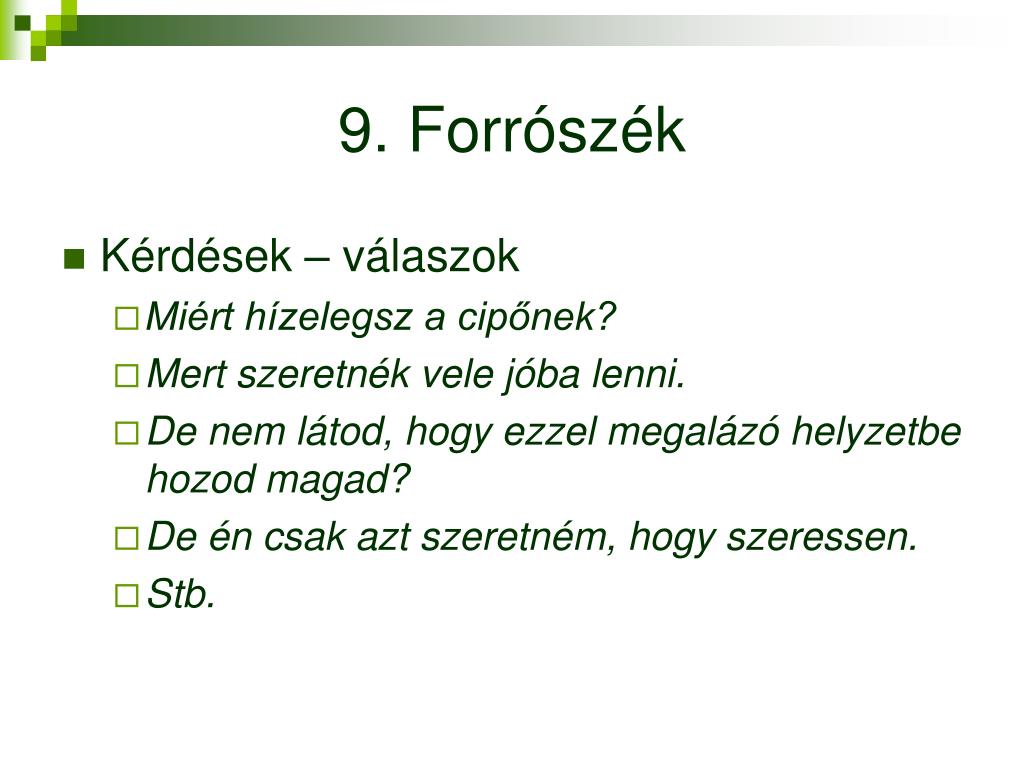 9. Forrószék

Kérdések – válaszok

Miért hízelegsz a cipőnek?

Mert szeretnék vele jóba lenni.

De nem látod, hogy ezzel megalázó helyzetbe hozod magad?

De én csak azt szeretném, hogy szeressen.

Stb.